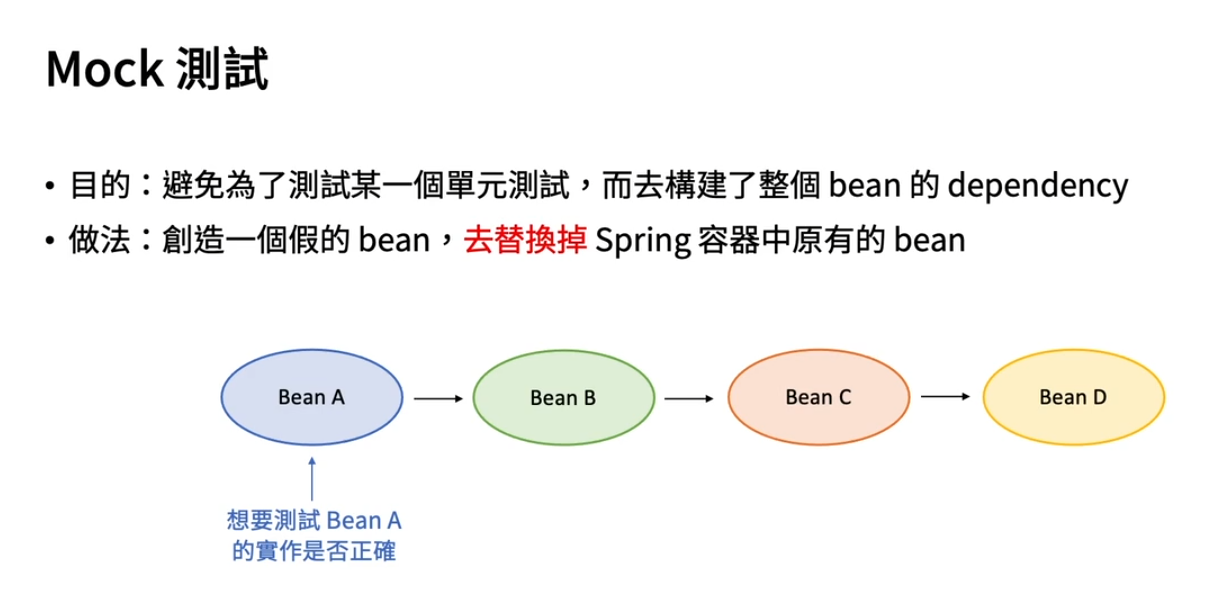 Mock 測試

• 目的：避免為了測試某一個單元測試，而去構建了整個 bean 的 dependency
• 做法：創造一個假的 bean，去替換掉 Spring 容器中原有的 bean

Bean A
Bean B
Bean C
Bean D

想要測試 Bean A
的實作是否正確